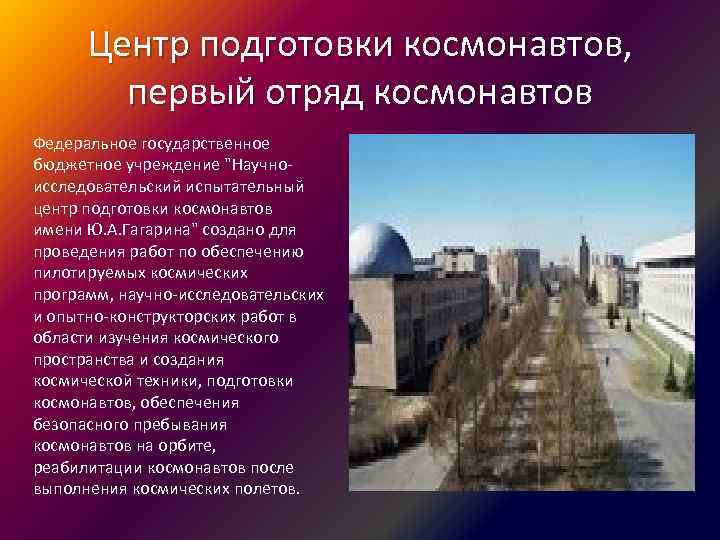 Центр подготовки космонавтов, первый отряд космонавтов

Федеральное государственное бюджетное учреждение "Научно-исследовательский испытательный центр подготовки космонавтов имени Ю.А.Гагарина" создано для проведения работ по обеспечению пилотируемых космических программ, научно-исследовательских и опытно-конструкторских работ в области изучения космического пространства и создания космической техники, подготовки космонавтов, обеспечения безопасного пребывания космонавтов на орбите, реабилитации космонавтов после выполнения космических полетов.